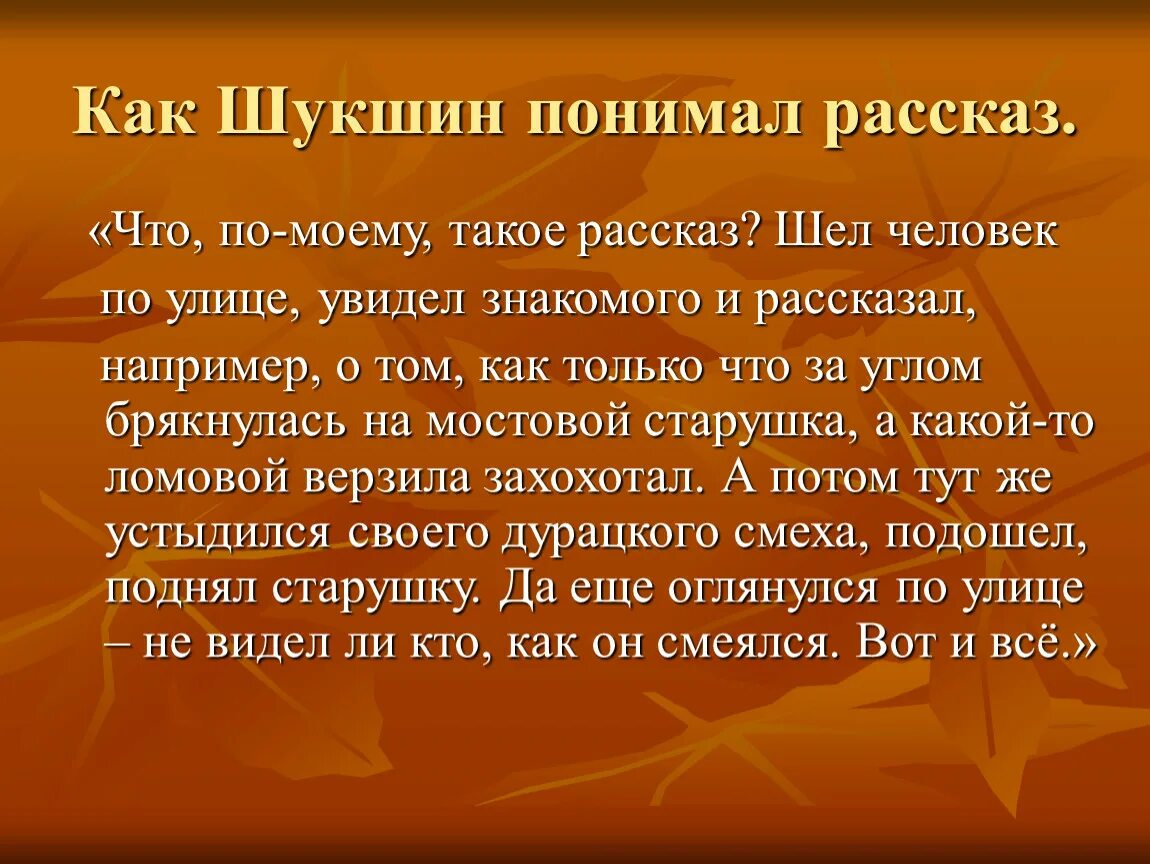 Как Шукшин понимал рассказ.

«Что, по-моему, такое рассказ? Шел человек по улице, увидел знакомого и рассказал, например, о том, как только что за углом брякнулась на мостовой старушка, а какой-то ломовой верзила захохотал. А потом тут же устыдился своего дурацкого смеха, подошел, поднял старушку. Да еще оглянулся по улице – не видел ли кто, как он смеялся. Вот и всё.»